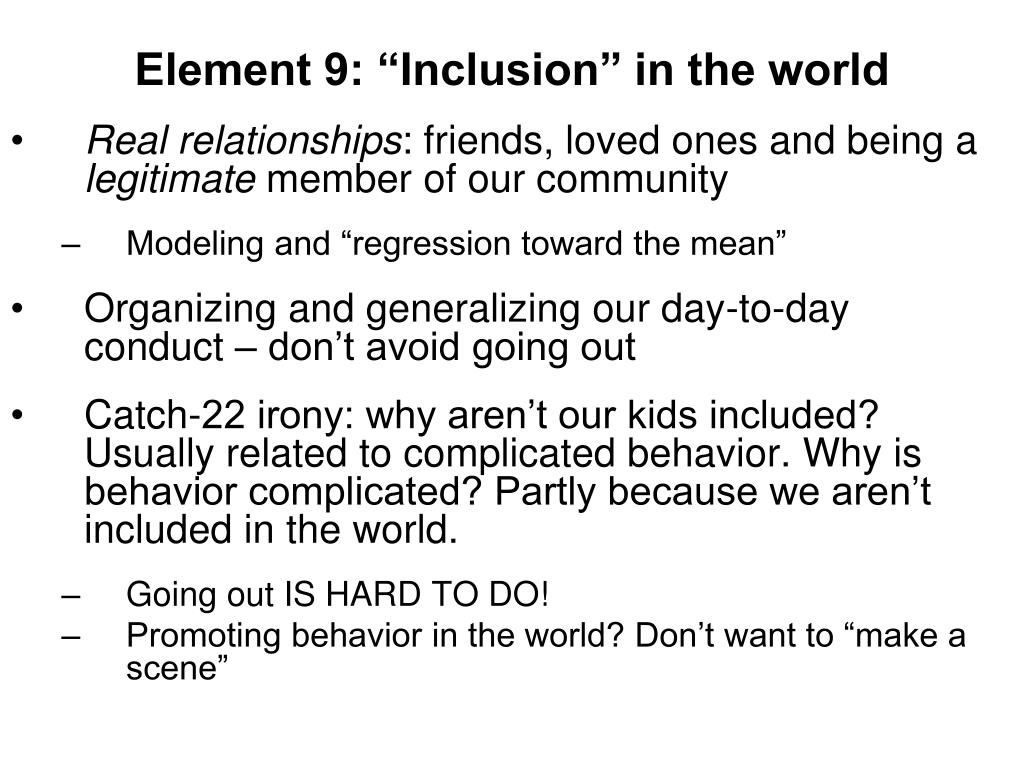 Element 9: “Inclusion” in the world

• Real relationships: friends, loved ones and being a legitimate member of our community

– Modeling and “regression toward the mean”

• Organizing and generalizing our day-to-day conduct – don’t avoid going out

• Catch-22 irony: why aren’t our kids included? Usually related to complicated behavior. Why is behavior complicated? Partly because we aren’t included in the world.

– Going out IS HARD TO DO!
– Promoting behavior in the world? Don’t want to “make a scene”